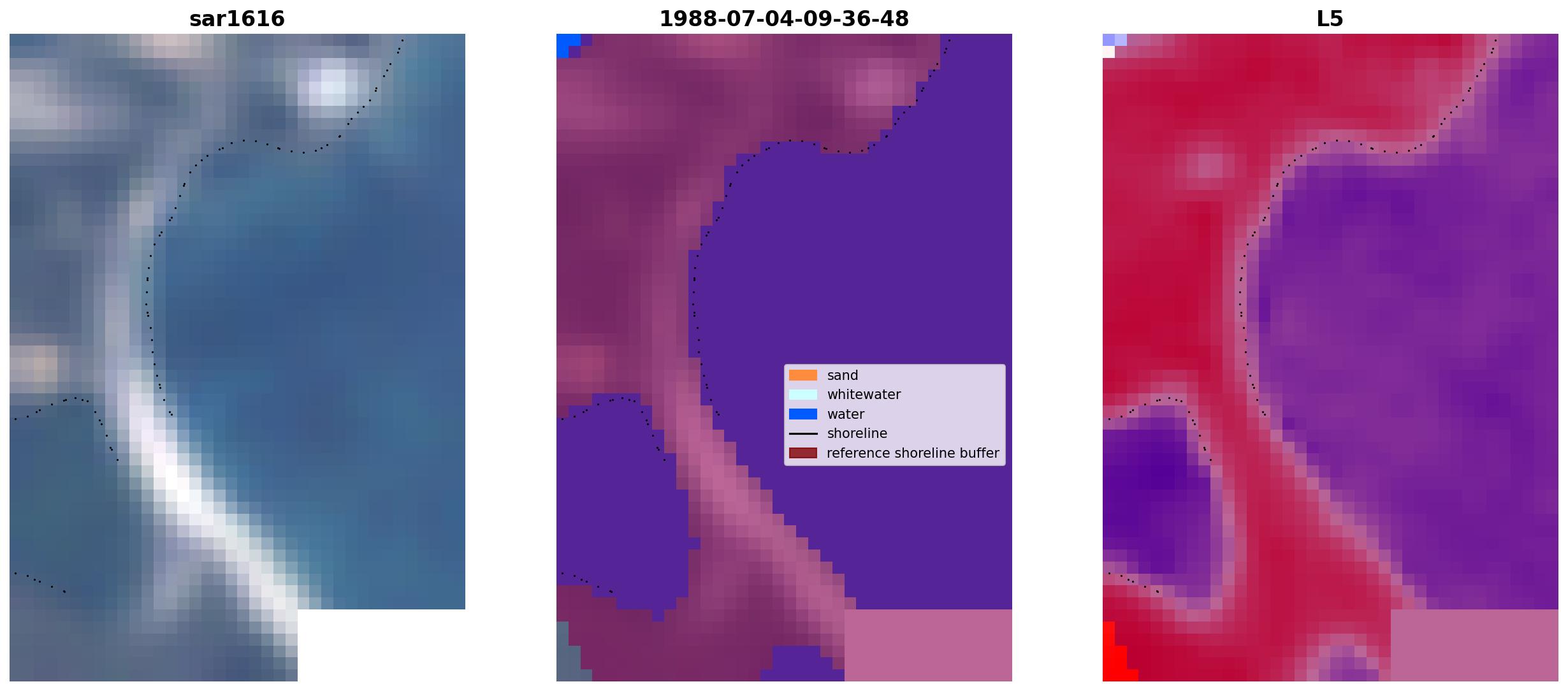 sar1616

1988-07-04-09-36-48

L5

sand
whitewater
water
shoreline
reference shoreline buffer